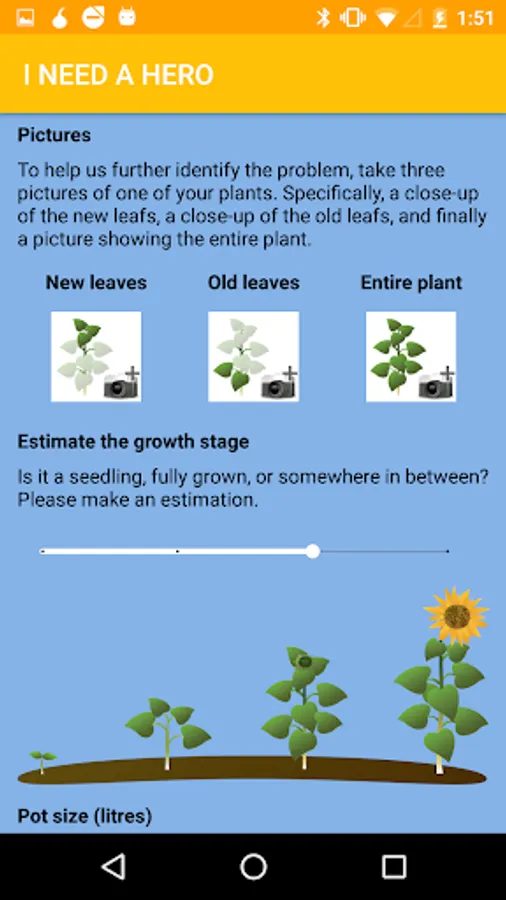 1:51

I NEED A HERO

Pictures

To help us further identify the problem, take three pictures of one of your plants. Specifically, a close-up of the new leafs, a close-up of the old leafs, and finally a picture showing the entire plant.

New leaves

Old leaves

Entire plant

Estimate the growth stage

Is it a seedling, fully grown, or somewhere in between? Please make an estimation.

Pot size (litres)